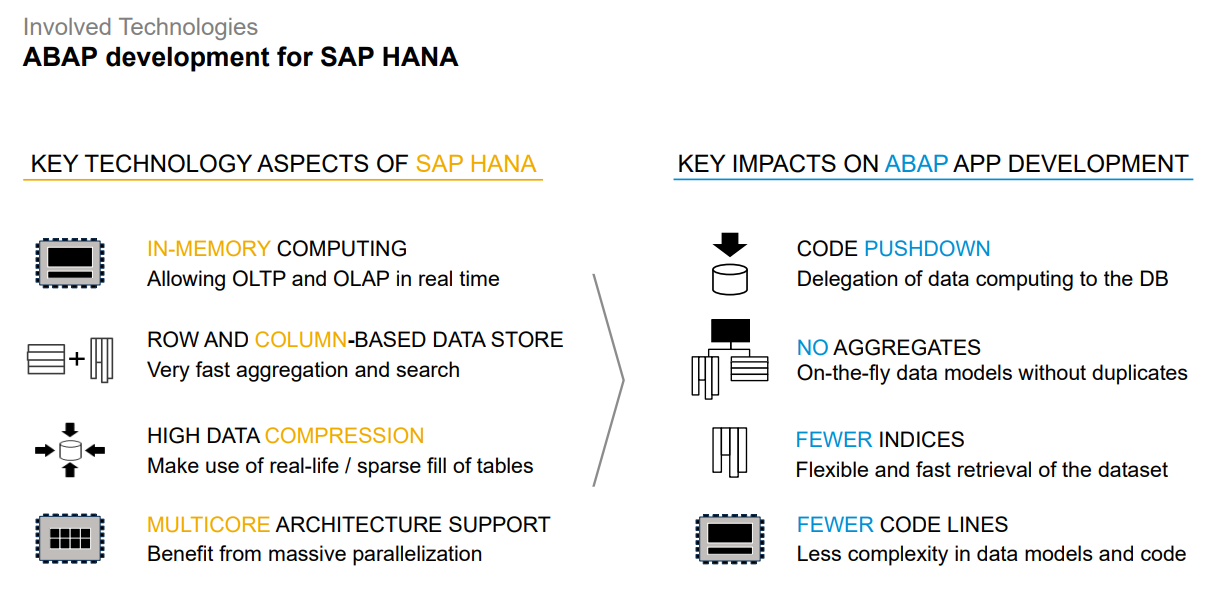 Involved Technologies
ABAP development for SAP HANA

KEY TECHNOLOGY ASPECTS OF SAP HANA

IN-MEMORY COMPUTING
Allowing OLTP and OLAP in real time

ROW AND COLUMN-BASED DATA STORE
Very fast aggregation and search

HIGH DATA COMPRESSION
Make use of real-life / sparse fill of tables

MULTICORE ARCHITECTURE SUPPORT
Benefit from massive parallelization

KEY IMPACTS ON ABAP APP DEVELOPMENT

CODE PUSHDOWN
Delegation of data computing to the DB

NO AGGREGATES
On-the-fly data models without duplicates

FEWER INDICES
Flexible and fast retrieval of the dataset

FEWER CODE LINES
Less complexity in data models and code